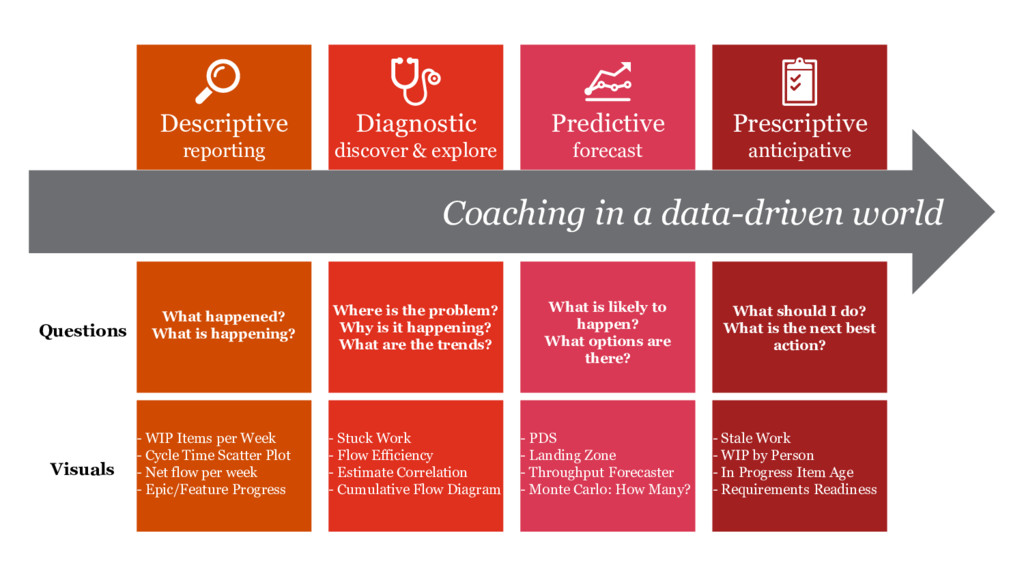 Descriptive
reporting

Diagnostic
discover & explore

Predictive
forecast

Prescriptive
anticipative

Coaching in a data-driven world

Questions

What happened?
What is happening?

Where is the problem?
Why is it happening?
What are the trends?

What is likely to happen?
What options are there?

What should I do?
What is the next best action?

Visuals

- WIP Items per Week
- Cycle Time Scatter Plot
- Net flow per week
- Epic/Feature Progress

- Stuck Work
- Flow Efficiency
- Estimate Correlation
- Cumulative Flow Diagram

- PDS
- Landing Zone
- Throughput Forecaster
- Monte Carlo: How Many?

- Stale Work
- WIP by Person
- In Progress Item Age
- Requirements Readiness